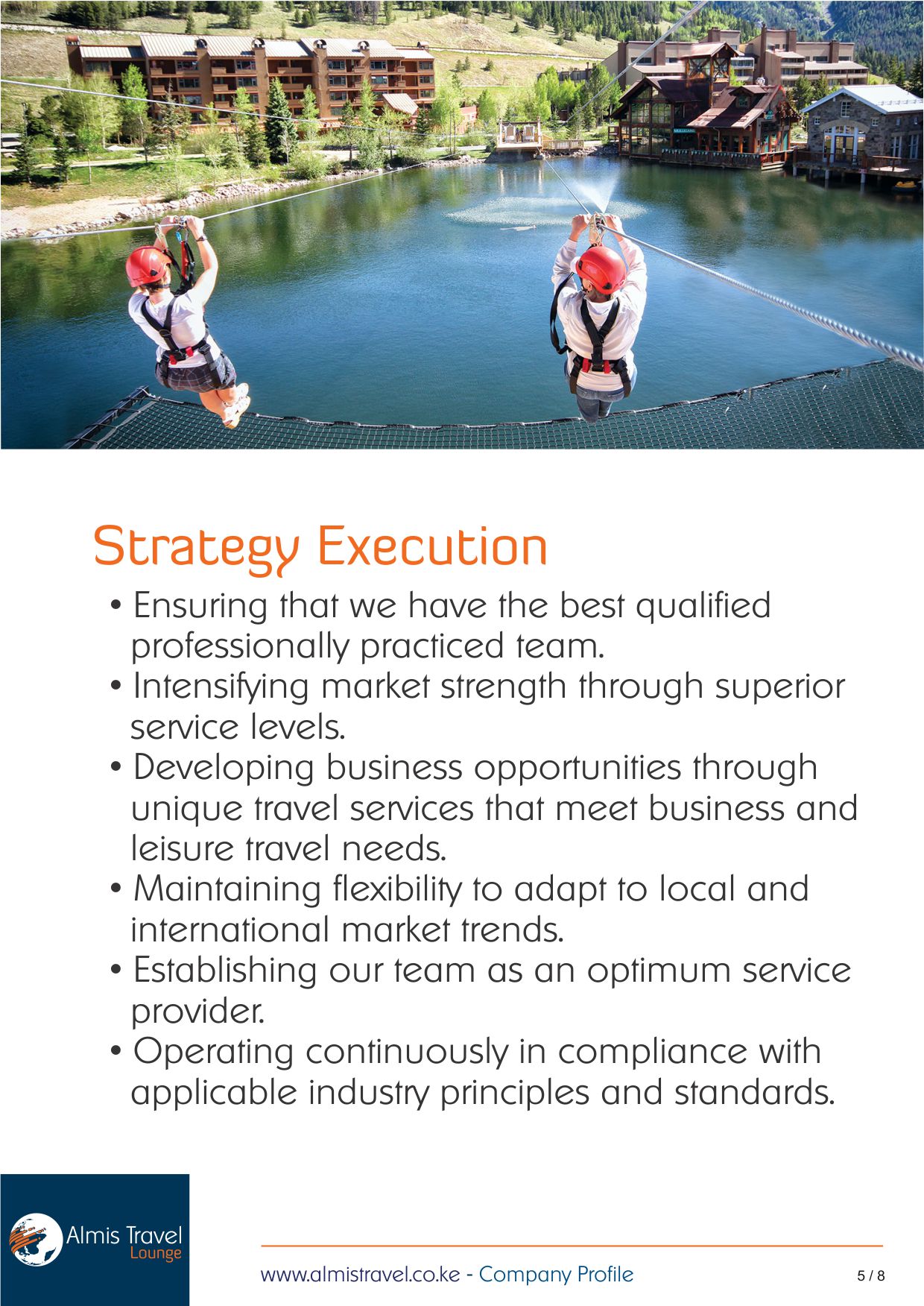 Strategy Execution

• Ensuring that we have the best qualified professionally practiced team.
• Intensifying market strength through superior service levels.
• Developing business opportunities through unique travel services that meet business and leisure travel needs.
• Maintaining flexibility to adapt to local and international market trends.
• Establishing our team as an optimum service provider.
• Operating continuously in compliance with applicable industry principles and standards.

Almis Travel Lounge

www.almistravel.co.ke - Company Profile

5 / 8